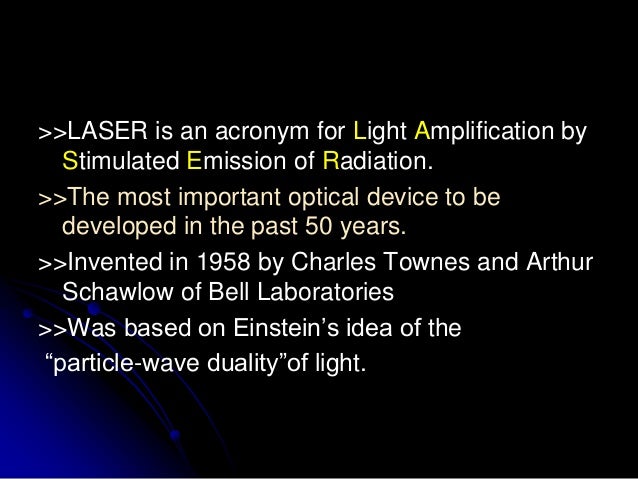 >>LASER is an acronym for Light Amplification by Stimulated Emission of Radiation.

>>The most important optical device to be developed in the past 50 years.

>>Invented in 1958 by Charles Townes and Arthur Schawlow of Bell Laboratories

>>Was based on Einstein’s idea of the “particle-wave duality”of light.